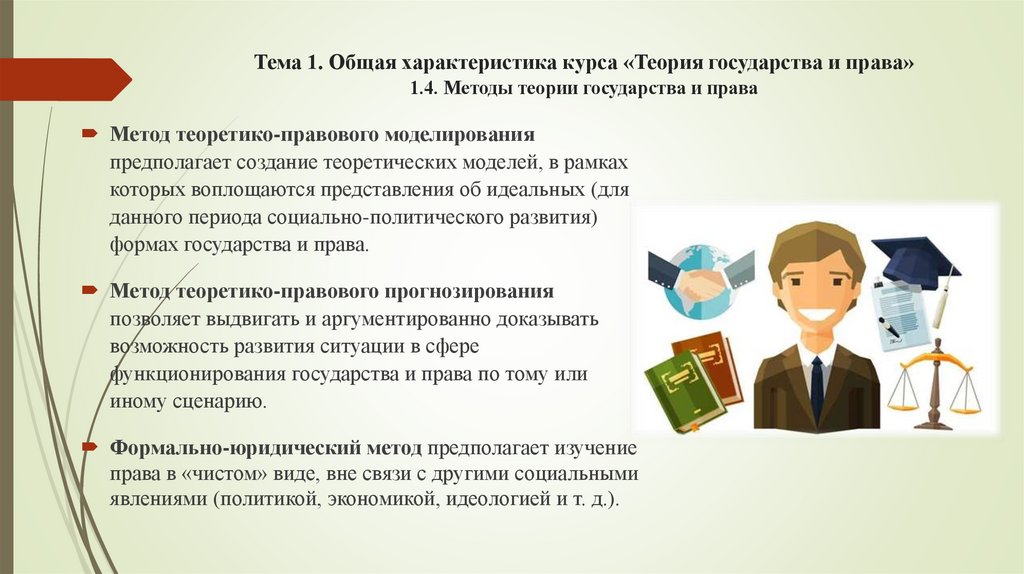 Тема 1. Общая характеристика курса «Теория государства и права»
1.4. Методы теории государства и права

Метод теоретико-правового моделирования предполагает создание теоретических моделей, в рамках которых воплощаются представления об идеальных (для данного периода социально-политического развития) формах государства и права.

Метод теоретико-правового прогнозирования позволяет выдвигать и аргументированно доказывать возможность развития ситуации в сфере функционирования государства и права по тому или иному сценарию.

Формально-юридический метод предполагает изучение права в «чистом» виде, вне связи с другими социальными явлениями (политикой, экономикой, идеологией и т. д.).